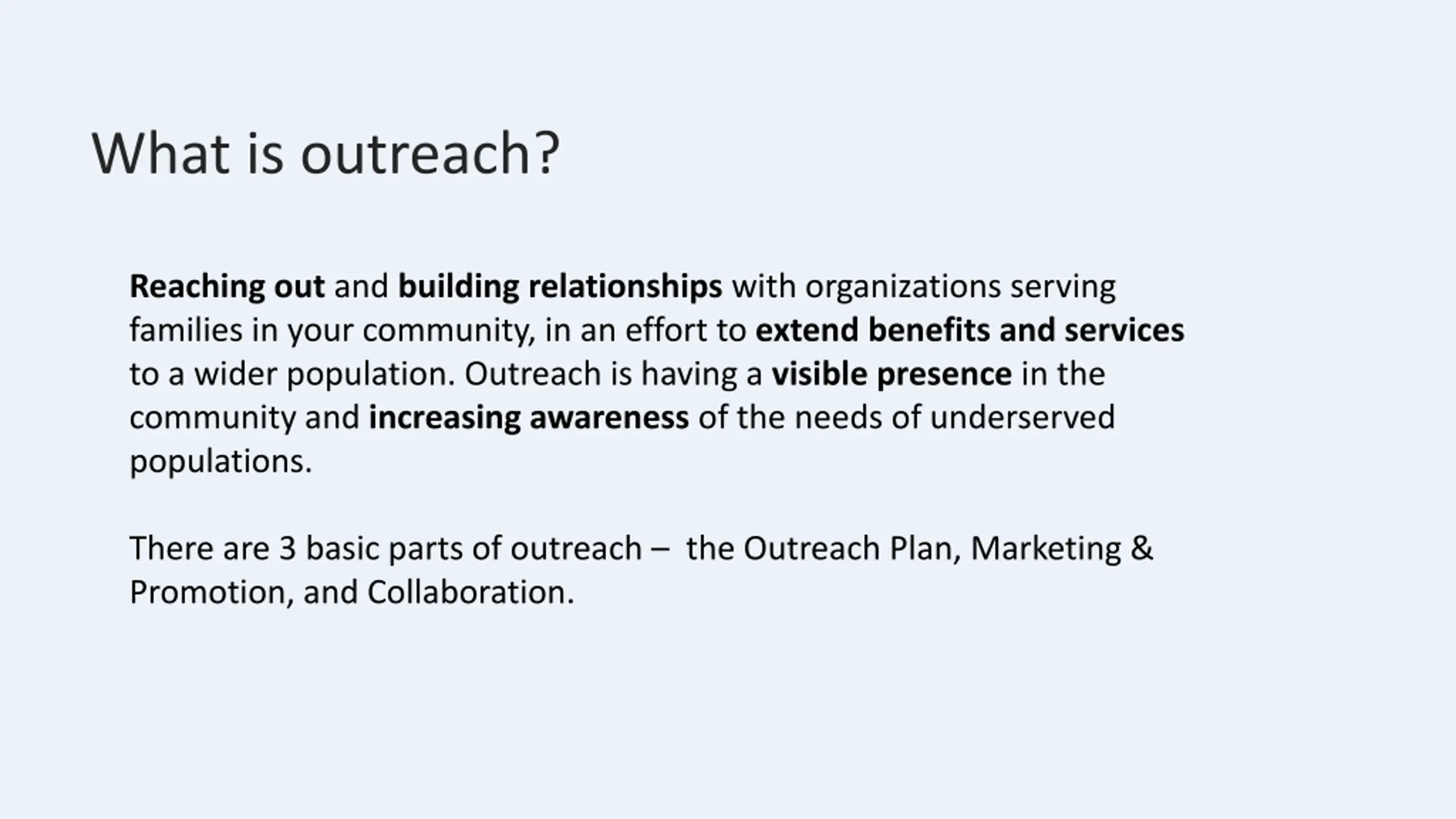 What is outreach?

Reaching out and building relationships with organizations serving families in your community, in an effort to extend benefits and services to a wider population. Outreach is having a visible presence in the community and increasing awareness of the needs of underserved populations.

There are 3 basic parts of outreach – the Outreach Plan, Marketing & Promotion, and Collaboration.